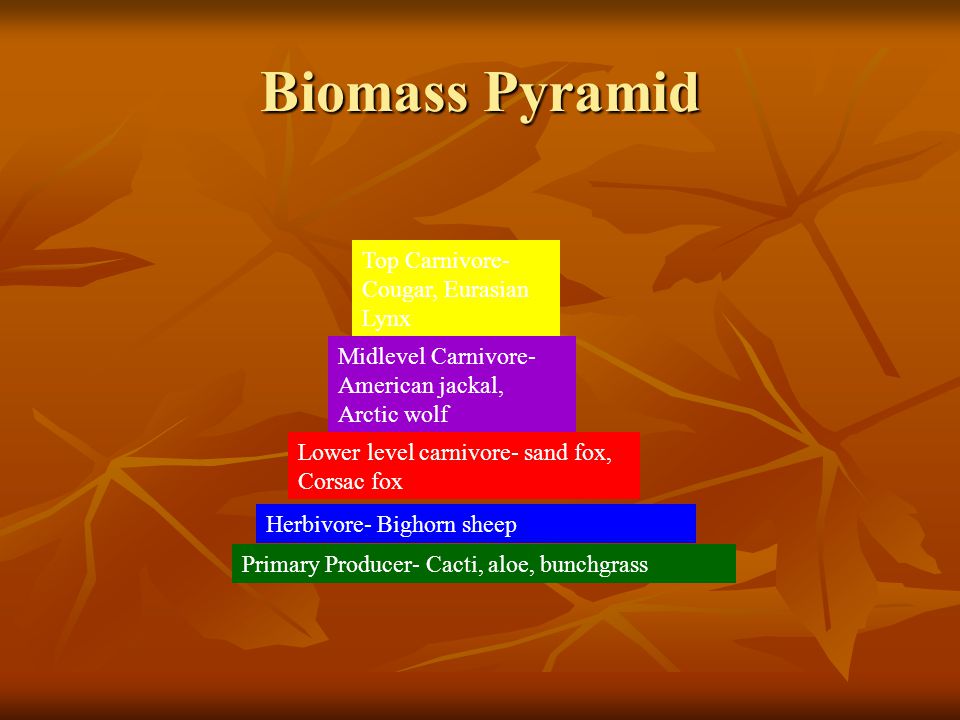 Biomass Pyramid

Top Carnivore- Cougar, Eurasian Lynx

Midlevel Carnivore- American jackal, Arctic wolf

Lower level carnivore- sand fox, Corsac fox

Herbivore- Bighorn sheep

Primary Producer- Cacti, aloe, bunchgrass